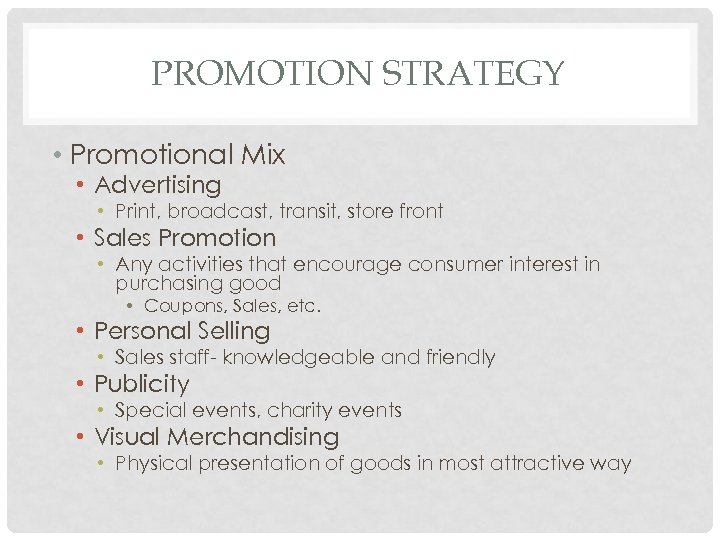 PROMOTION STRATEGY

• Promotional Mix
  • Advertising
    • Print, broadcast, transit, store front
  • Sales Promotion
    • Any activities that encourage consumer interest in purchasing good
      • Coupons, Sales, etc.
  • Personal Selling
    • Sales staff- knowledgeable and friendly
  • Publicity
    • Special events, charity events
  • Visual Merchandising
    • Physical presentation of goods in most attractive way